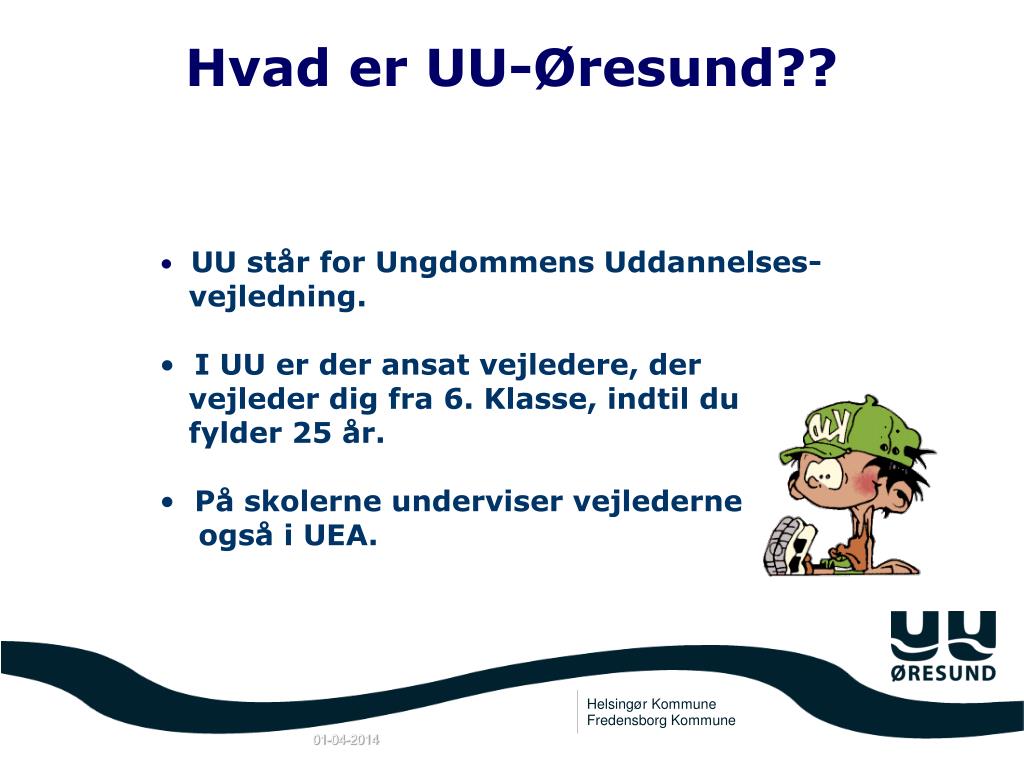 Hvad er UU-Øresund??

• UU står for Ungdommens Uddannelsesvejledning.

• I UU er der ansat vejledere, der vejleder dig fra 6. Klasse, indtil du fylder 25 år.

• På skolerne underviser vejlederne også i UEA.

UU
ØRESUND

Helsingør Kommune
Fredensborg Kommune

01-04-2014